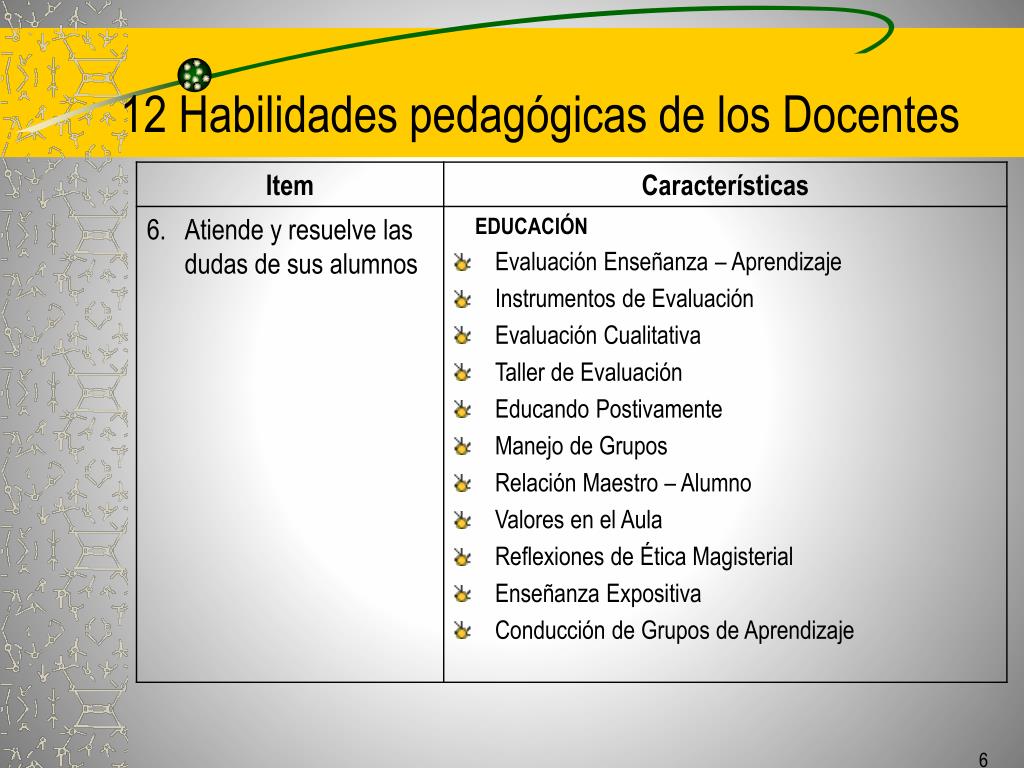 12 Habilidades pedagógicas de los Docentes

| Item | Características |
|---|---|
| 6. Atiende y resuelve las dudas de sus alumnos | EDUCACIÓN<br>Evaluación Enseñanza – Aprendizaje<br>Instrumentos de Evaluación<br>Evaluación Cualitativa<br>Taller de Evaluación<br>Educando Postivamente<br>Manejo de Grupos<br>Relación Maestro – Alumno<br>Valores en el Aula<br>Reflexiones de Ética Magisterial<br>Enseñanza Expositiva<br>Conducción de Grupos de Aprendizaje |

6